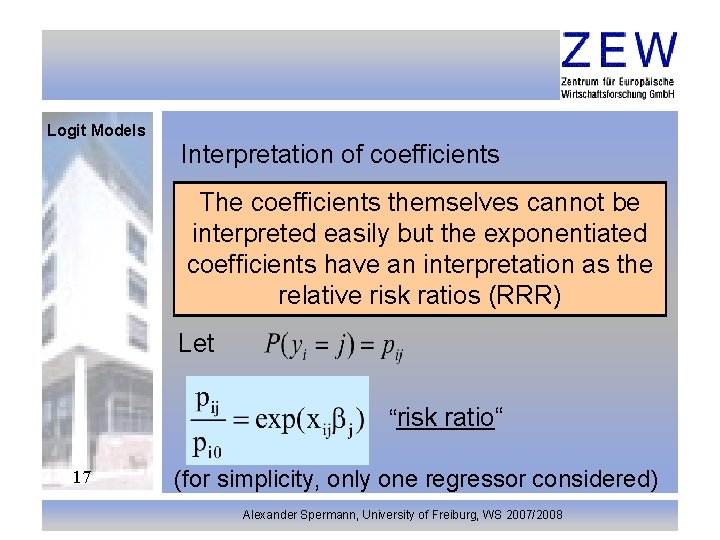 ZEW
Zentrum für Europäische Wirtschaftsforschung GmbH

Logit Models

Interpretation of coefficients

The coefficients themselves cannot be interpreted easily but the exponentiated coefficients have an interpretation as the relative risk ratios (RRR)

Let $P(y_i = j) = p_{ij}$

$\frac{p_{ij}}{p_{i0}} = \exp(x_{ij}\beta_j)$ “risk ratio“

(for simplicity, only one regressor considered)

17

Alexander Spermann, University of Freiburg, WS 2007/2008